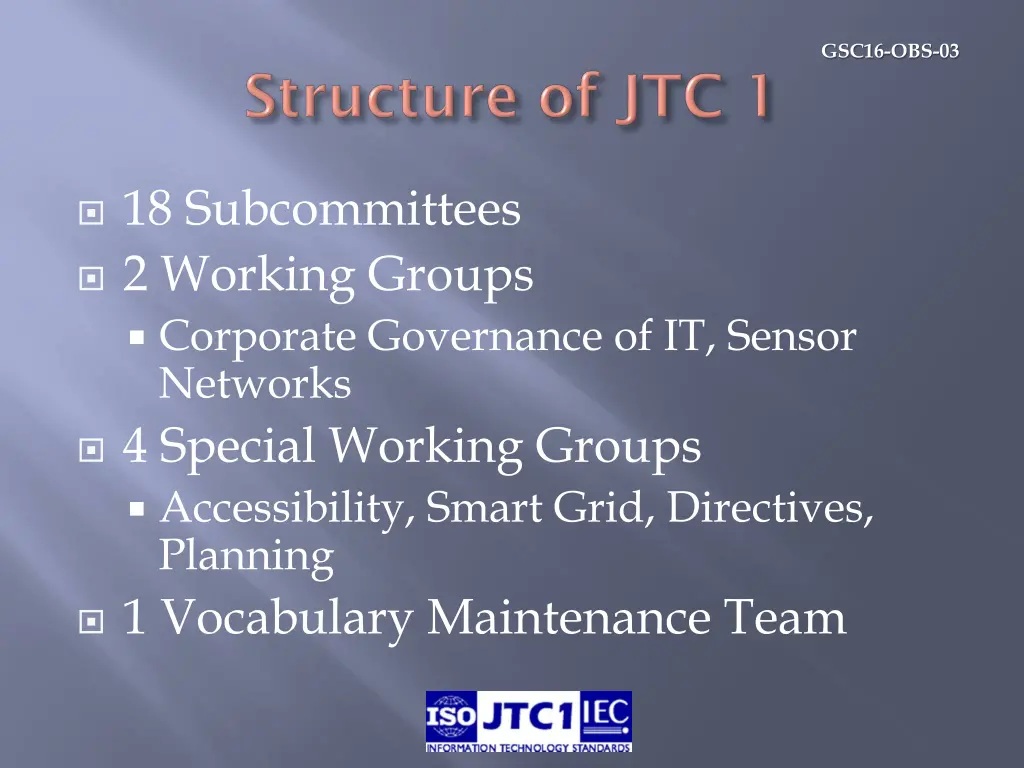 GSC16-OBS-03

Structure of JTC 1

18 Subcommittees

2 Working Groups

Corporate Governance of IT, Sensor Networks

4 Special Working Groups

Accessibility, Smart Grid, Directives, Planning

1 Vocabulary Maintenance Team

ISO JTC1 IEC
INFORMATION TECHNOLOGY STANDARDS